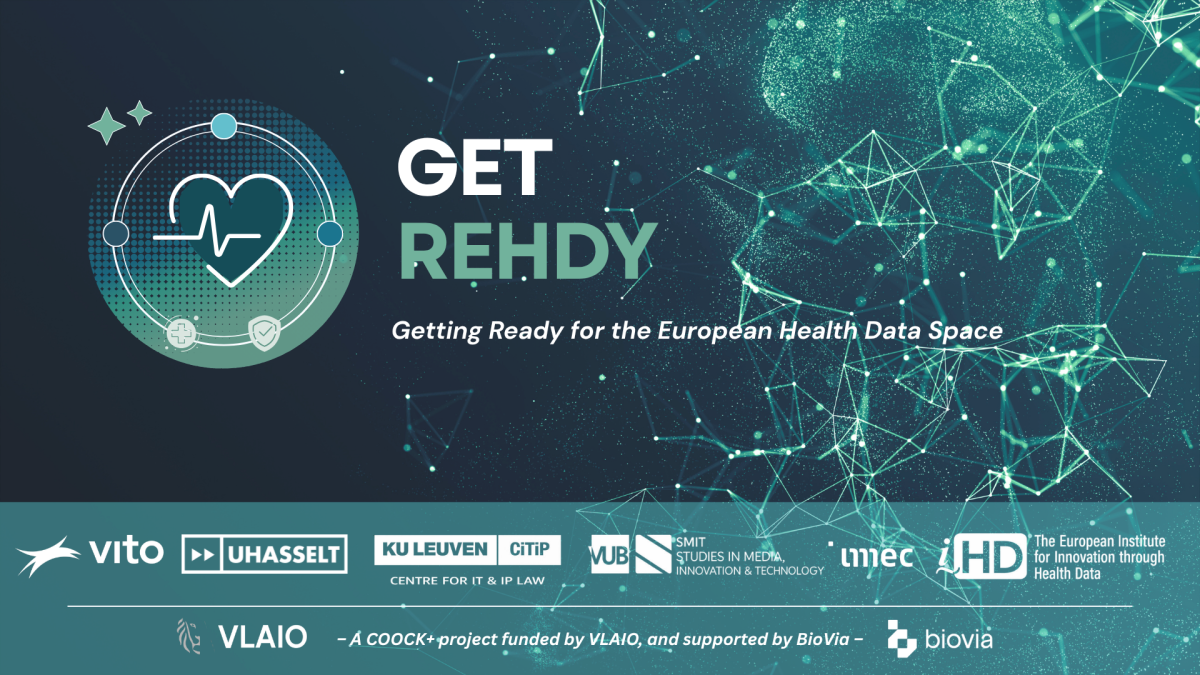 GET
REHDY

Getting Ready for the European Health Data Space

vito UHASSELT KU LEUVEN CiTiP CENTRE FOR IT & IP LAW VUB SMIT STUDIES IN MEDIA, INNOVATION & TECHNOLOGY imec iHD The European Institute for Innovation through Health Data

VLAIO – A COOCK+ project funded by VLAIO, and supported by BioVia – biovia